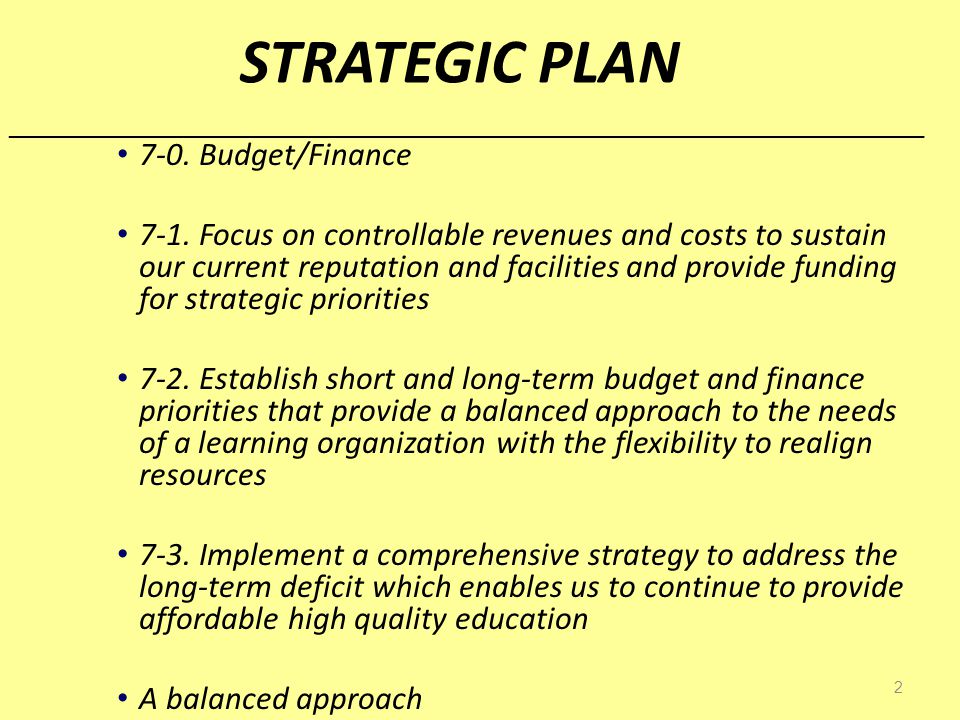 STRATEGIC PLAN

• 7-0. Budget/Finance

• 7-1. Focus on controllable revenues and costs to sustain our current reputation and facilities and provide funding for strategic priorities

• 7-2. Establish short and long-term budget and finance priorities that provide a balanced approach to the needs of a learning organization with the flexibility to realign resources

• 7-3. Implement a comprehensive strategy to address the long-term deficit which enables us to continue to provide affordable high quality education

• A balanced approach

2